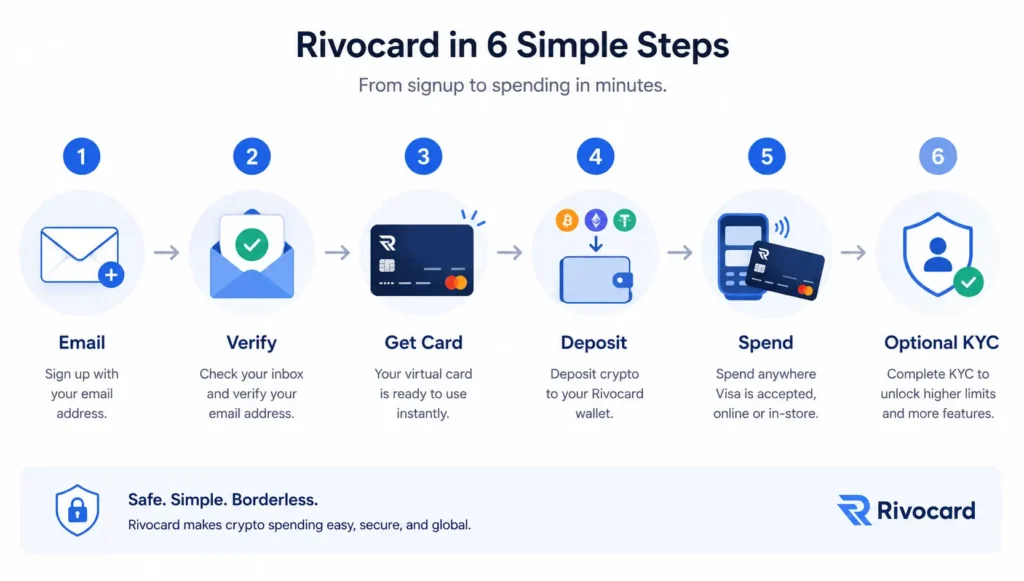 Rivocard in 6 Simple Steps

From signup to spending in minutes.

1

Email

Sign up with your email address.

2

Verify

Check your inbox and verify your email address.

3

Get Card

Your virtual card is ready to use instantly.

4

Deposit

Deposit crypto to your Rivocard wallet.

5

Spend

Spend anywhere Visa is accepted, online or in-store.

6

Optional KYC

Complete KYC to unlock higher limits and more features.

Safe. Simple. Borderless.

Rivocard makes crypto spending easy, secure, and global.

Rivocard